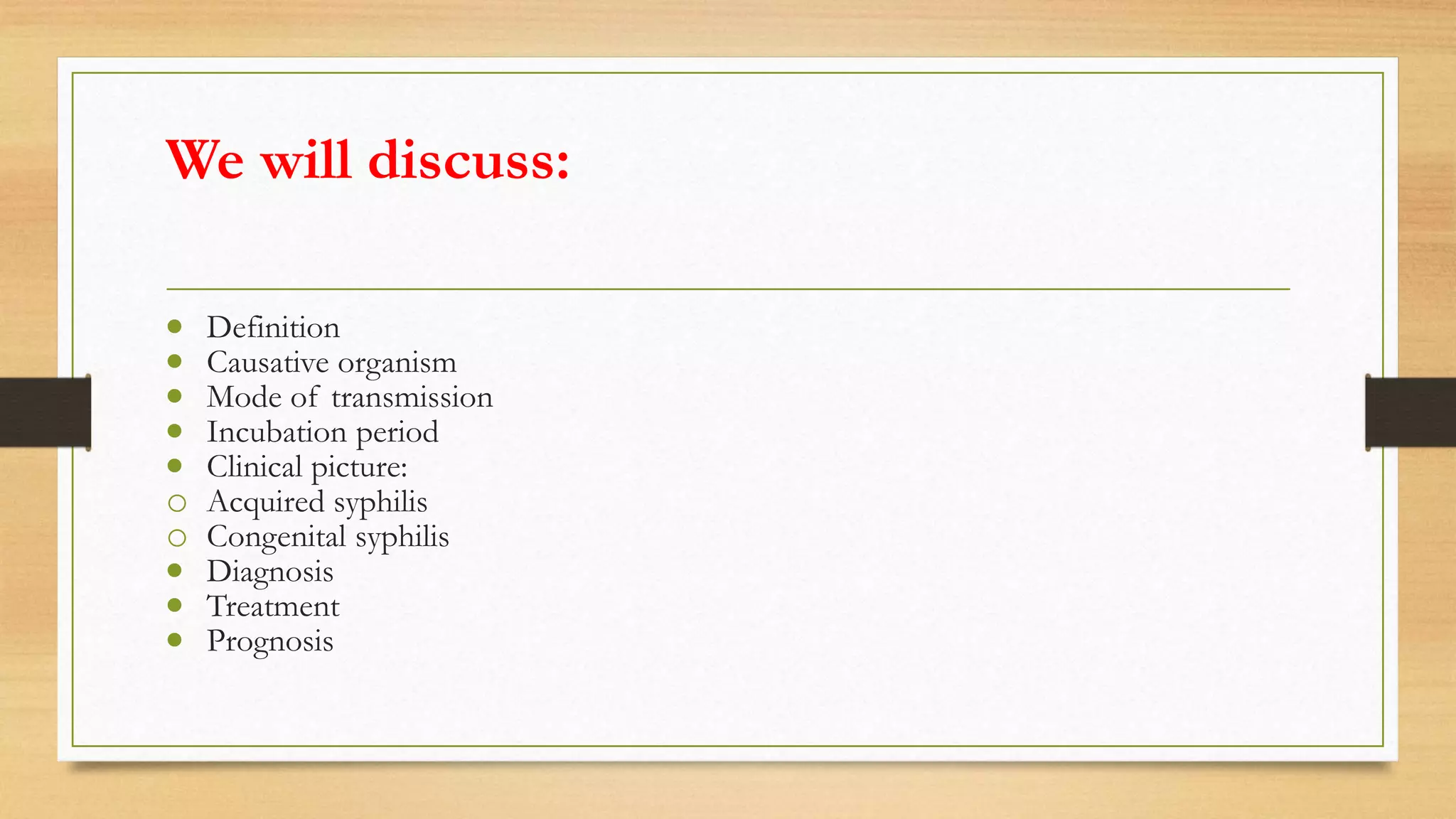 We will discuss:

- Definition
- Causative organism
- Mode of transmission
- Incubation period
- Clinical picture:
  - Acquired syphilis
  - Congenital syphilis
- Diagnosis
- Treatment
- Prognosis